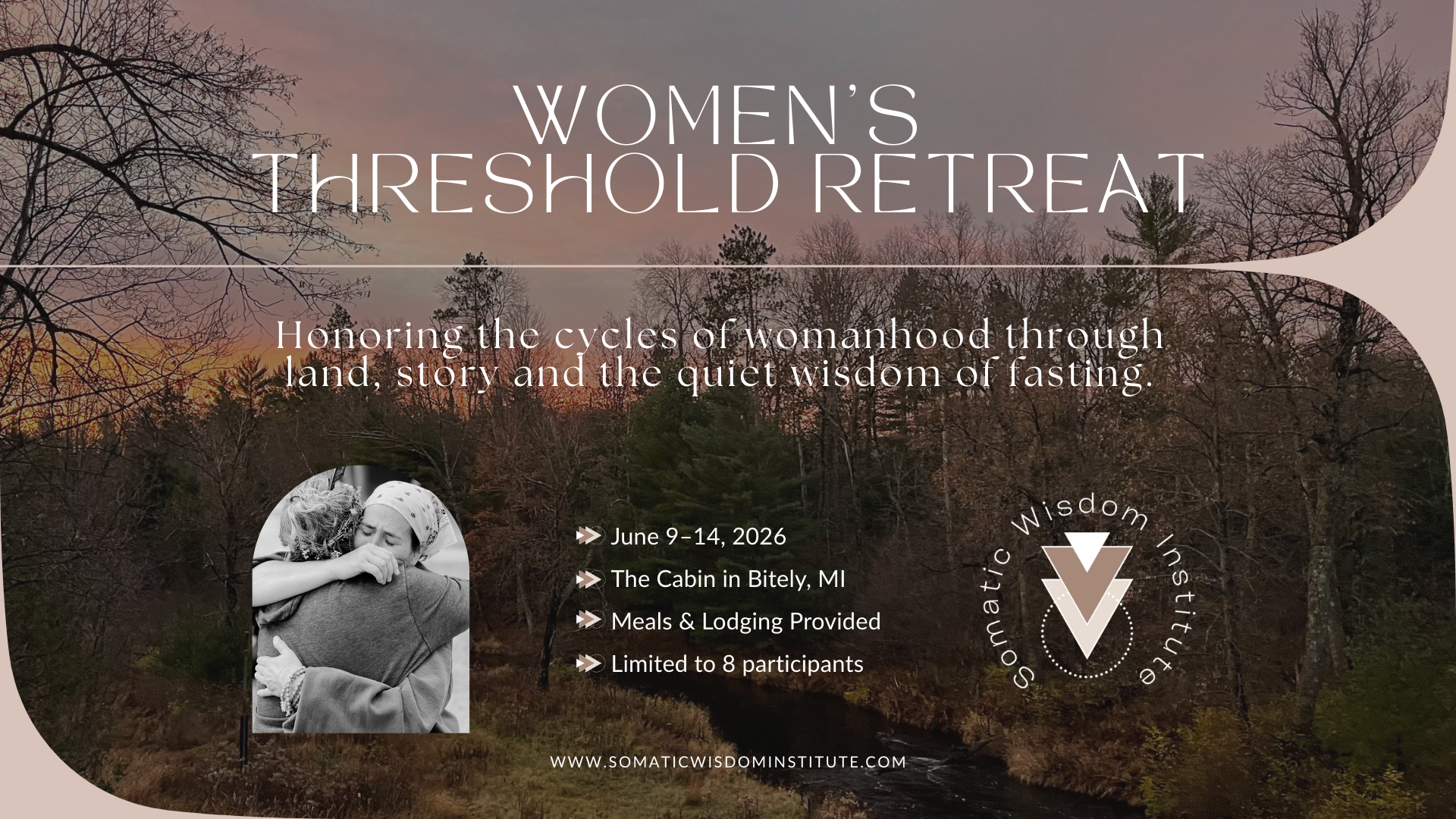 WOMEN'S THRESHOLD RETREAT

Honoring the cycles of womanhood through land, story and the quiet wisdom of fasting.

June 9–14, 2026

The Cabin in Bitely, MI

Meals & Lodging Provided

Limited to 8 participants

Somatic Wisdom Institute

WWW.SOMATICWISDOMINSTITUTE.COM